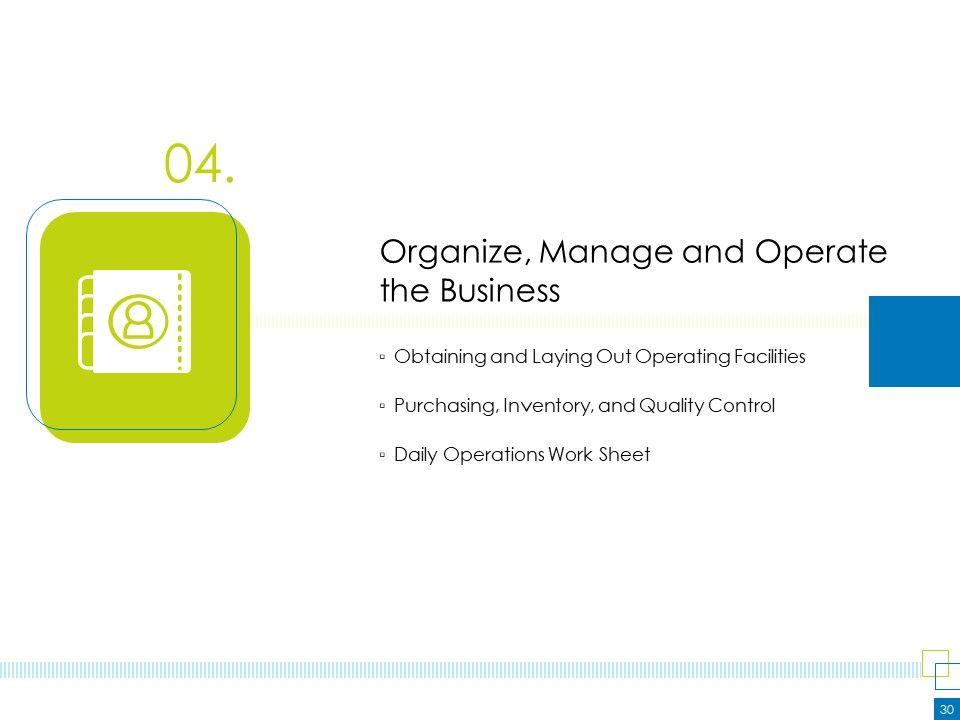 04.

Organize, Manage and Operate the Business

▫ Obtaining and Laying Out Operating Facilities

▫ Purchasing, Inventory, and Quality Control

▫ Daily Operations Work Sheet

30